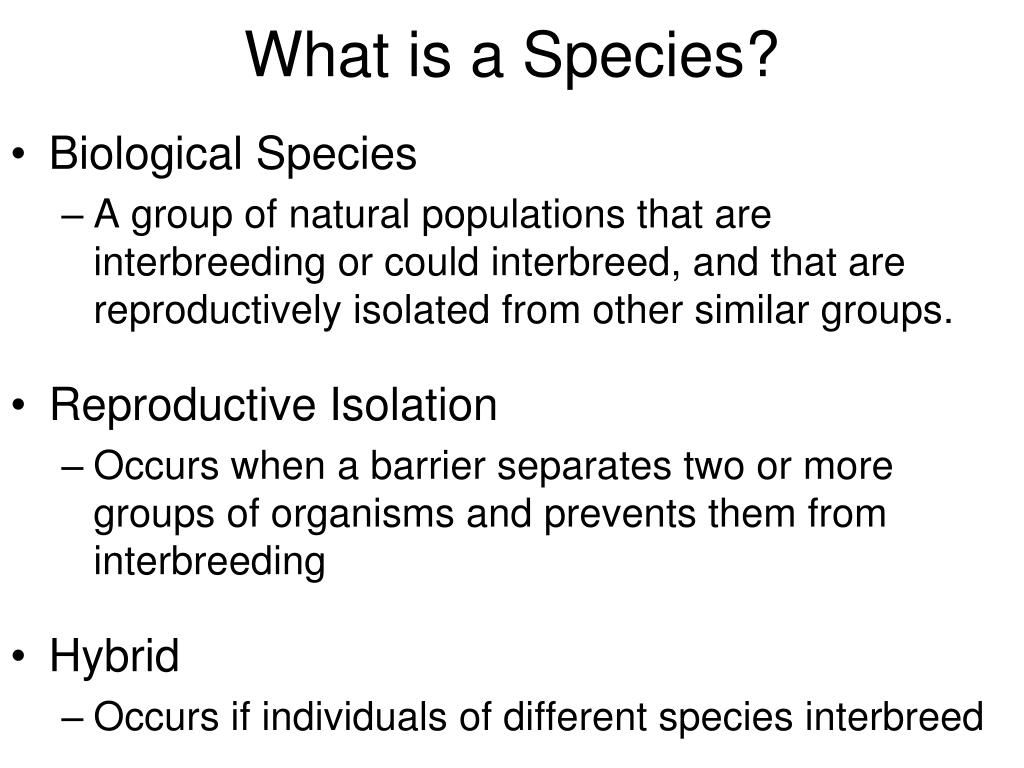 What is a Species?

• Biological Species
– A group of natural populations that are interbreeding or could interbreed, and that are reproductively isolated from other similar groups.

• Reproductive Isolation
– Occurs when a barrier separates two or more groups of organisms and prevents them from interbreeding

• Hybrid
– Occurs if individuals of different species interbreed